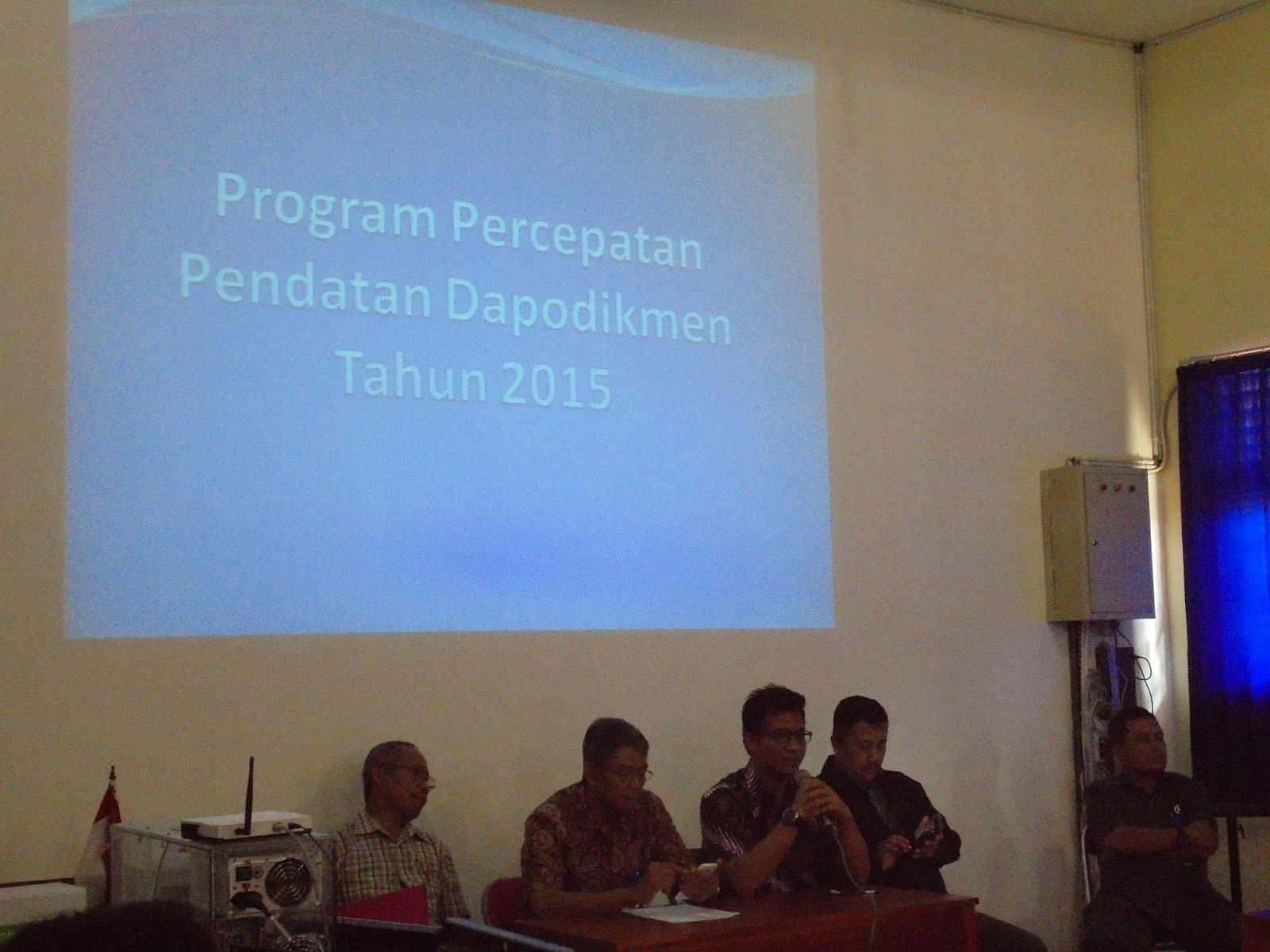 Program Percepatan Pendatan Dapodikmen Tahun 2015